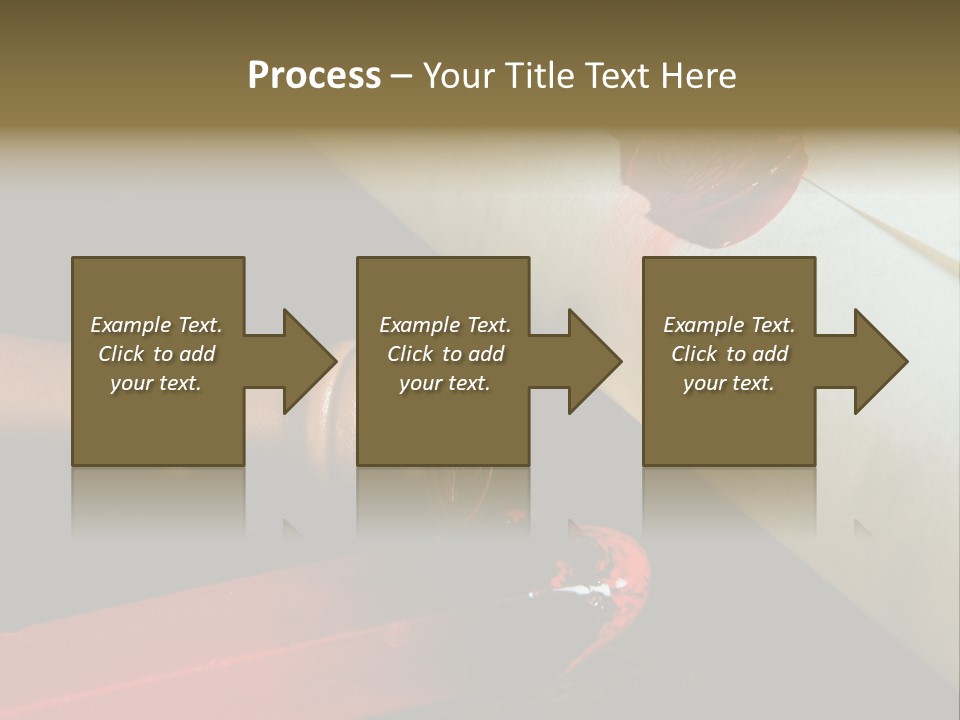 Process – Your Title Text Here

Example Text. Click to add your text.

Example Text. Click to add your text.

Example Text. Click to add your text.